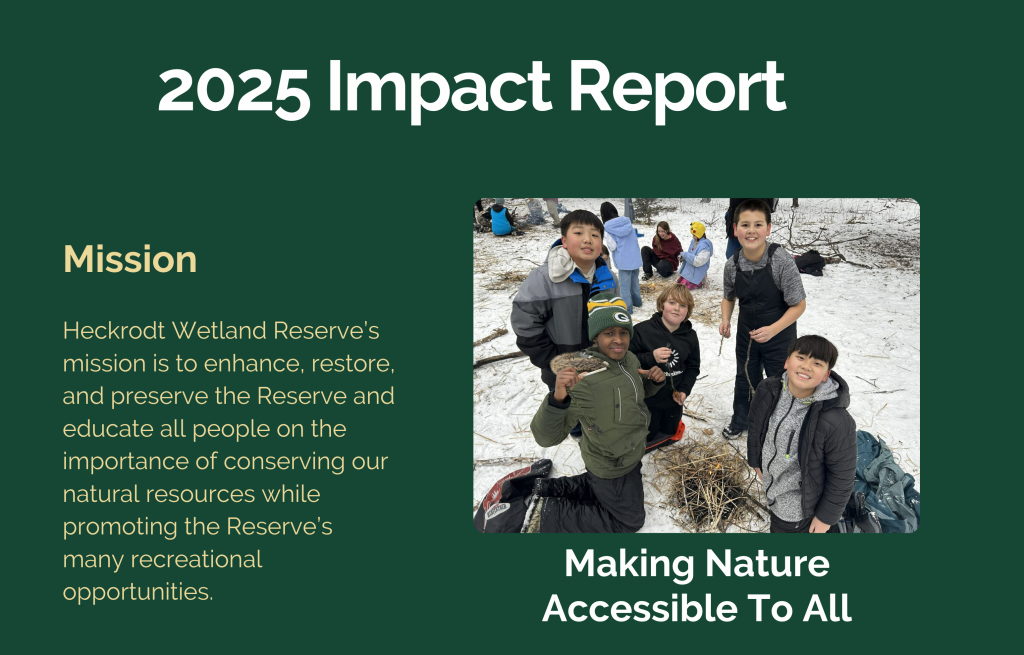 2025 Impact Report

Mission

Heckrodt Wetland Reserve's mission is to enhance, restore, and preserve the Reserve and educate all people on the importance of conserving our natural resources while promoting the Reserve's many recreational opportunities.

Making Nature Accessible To All